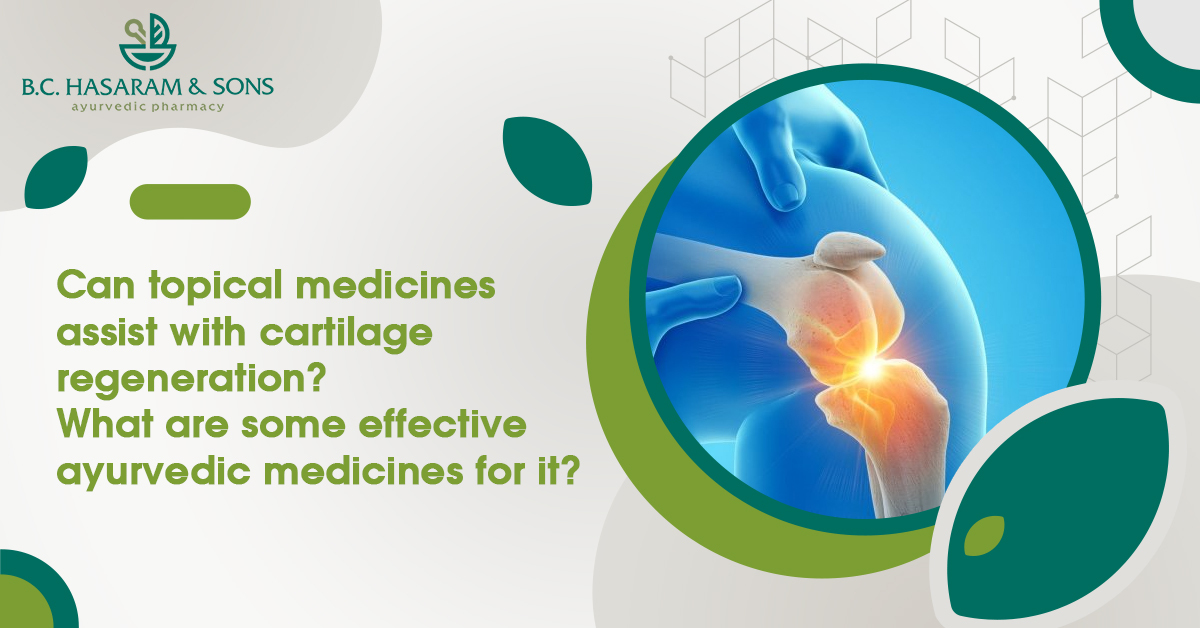 B.C. HASARAM & SONS
ayurvedic pharmacy

Can topical medicines assist with cartilage regeneration?
What are some effective ayurvedic medicines for it?